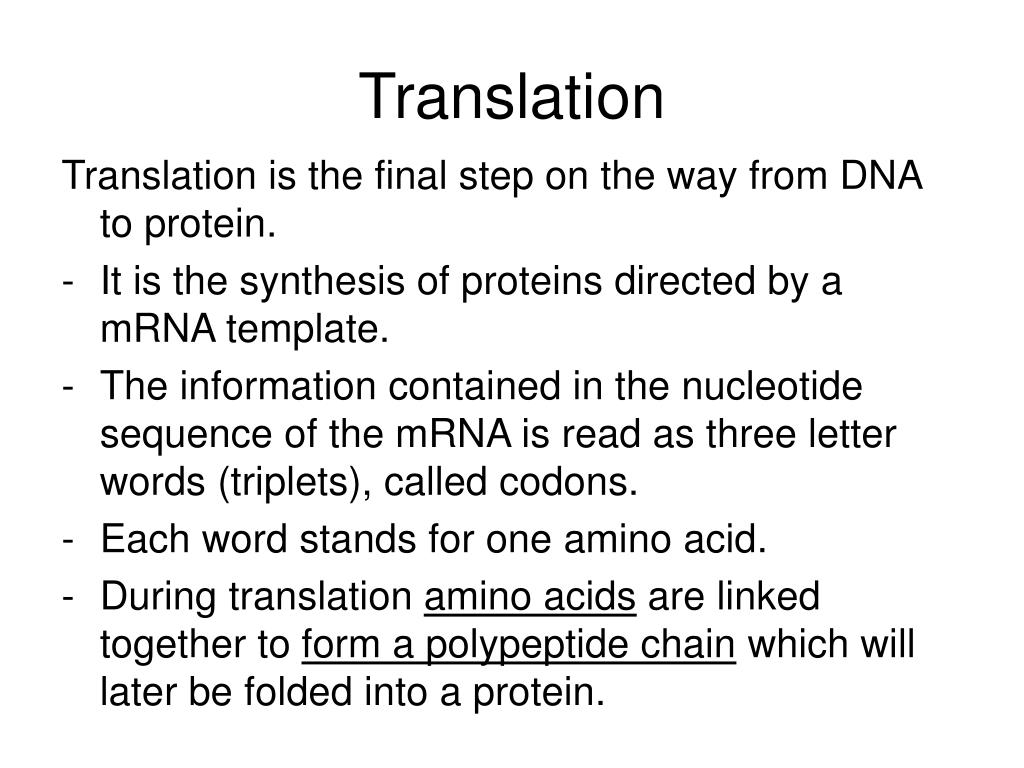 Translation

Translation is the final step on the way from DNA to protein.

- It is the synthesis of proteins directed by a mRNA template.
- The information contained in the nucleotide sequence of the mRNA is read as three letter words (triplets), called codons.
- Each word stands for one amino acid.
- During translation amino acids are linked together to form a polypeptide chain which will later be folded into a protein.